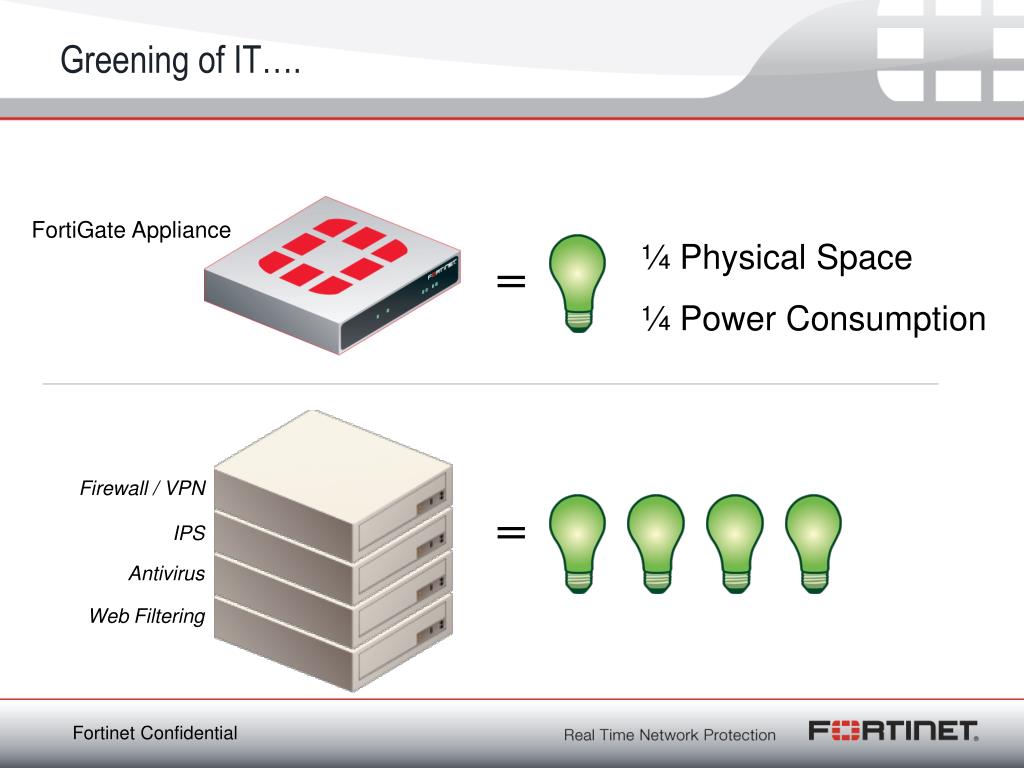 Greening of IT….

FortiGate Appliance

FORTINET

=

¼ Physical Space

¼ Power Consumption

Firewall / VPN

IPS

Antivirus

Web Filtering

=

Fortinet Confidential

Real Time Network Protection

FORTINET.